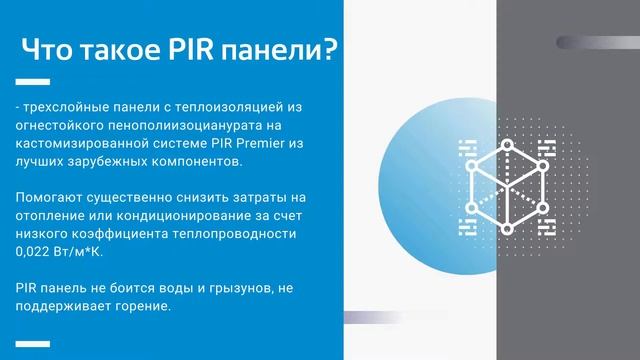 Что такое PIR панели?

- трехслойные панели с теплоизоляцией из огнестойкого пенополиизоцианурата на кастомизированной системе PIR Premier из лучших зарубежных компонентов.

Помогают существенно снизить затраты на отопление или кондиционирование за счет низкого коэффициента теплопроводности 0,022 Вт/м*К.

PIR панель не боится воды и грызунов, не поддерживает горение.